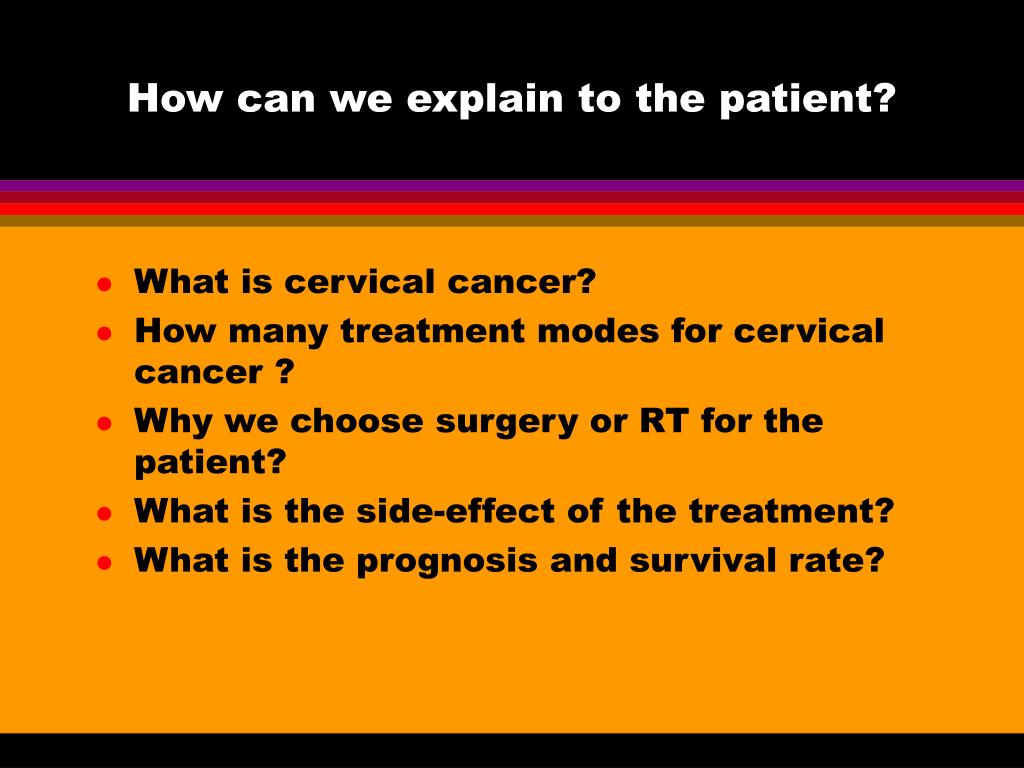 How can we explain to the patient?

- What is cervical cancer?
- How many treatment modes for cervical cancer ?
- Why we choose surgery or RT for the patient?
- What is the side-effect of the treatment?
- What is the prognosis and survival rate?